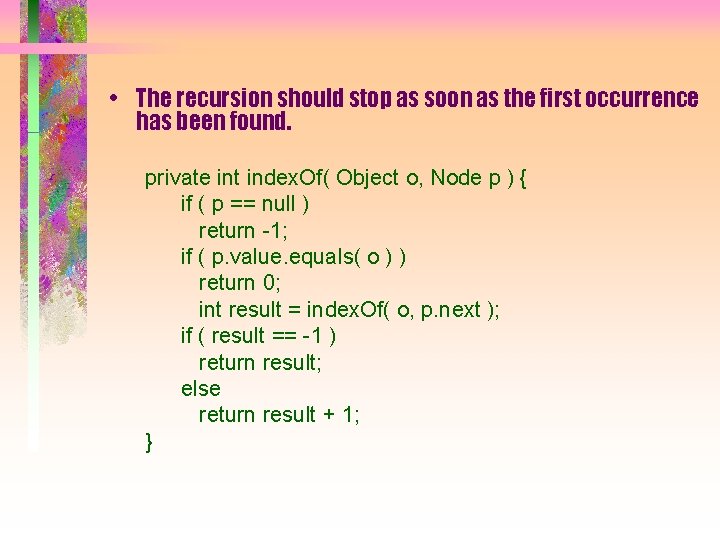 • The recursion should stop as soon as the first occurrence has been found.

private int indexOf( Object o, Node p ) {
    if ( p == null )
        return -1;
    if ( p.value.equals( o ) )
        return 0;
        int result = indexOf( o, p.next );
    if ( result == -1 )
        return result;
    else
        return result + 1;
}